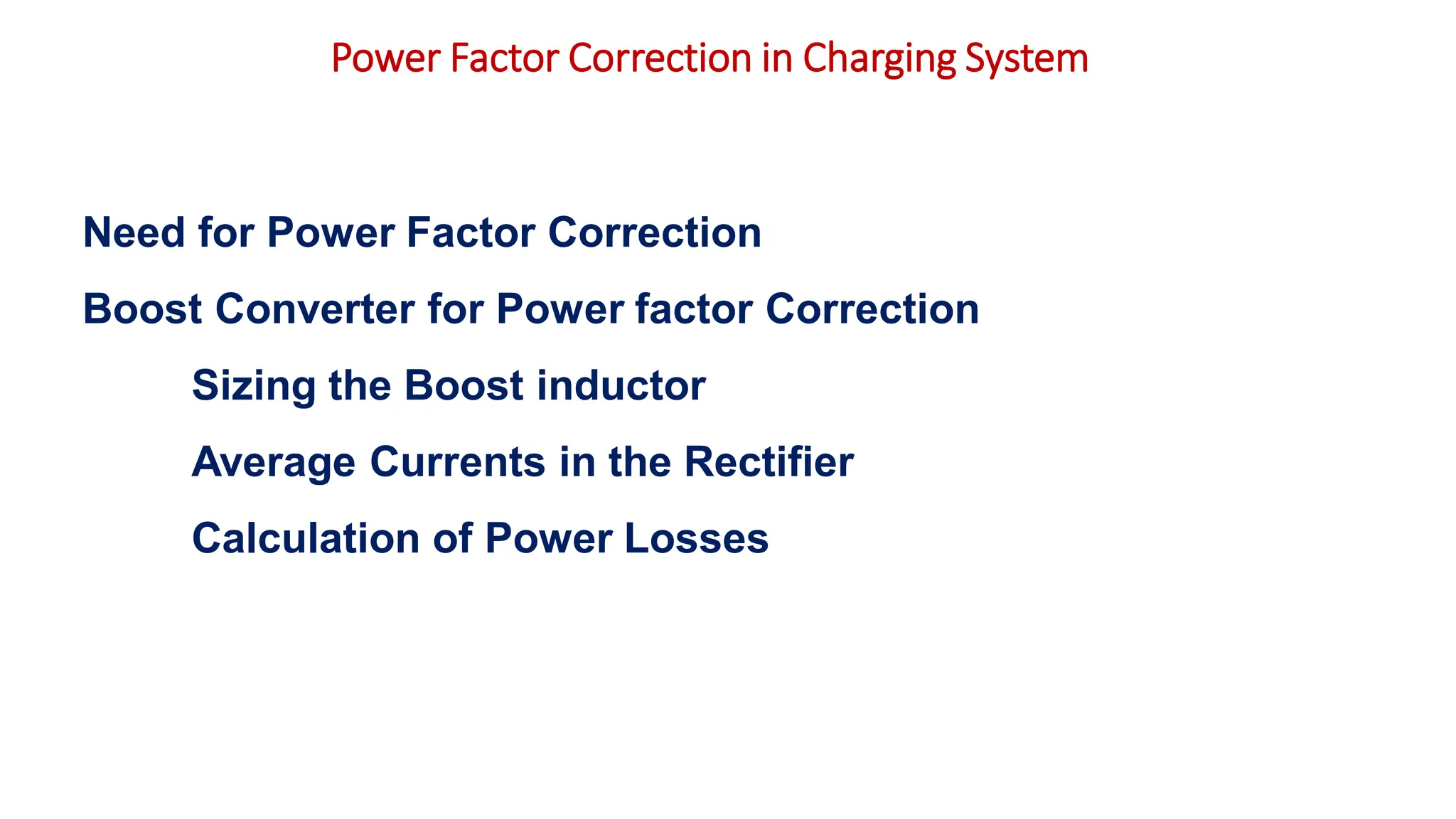 Power Factor Correction in Charging System

Need for Power Factor Correction

Boost Converter for Power factor Correction

Sizing the Boost inductor

Average Currents in the Rectifier

Calculation of Power Losses